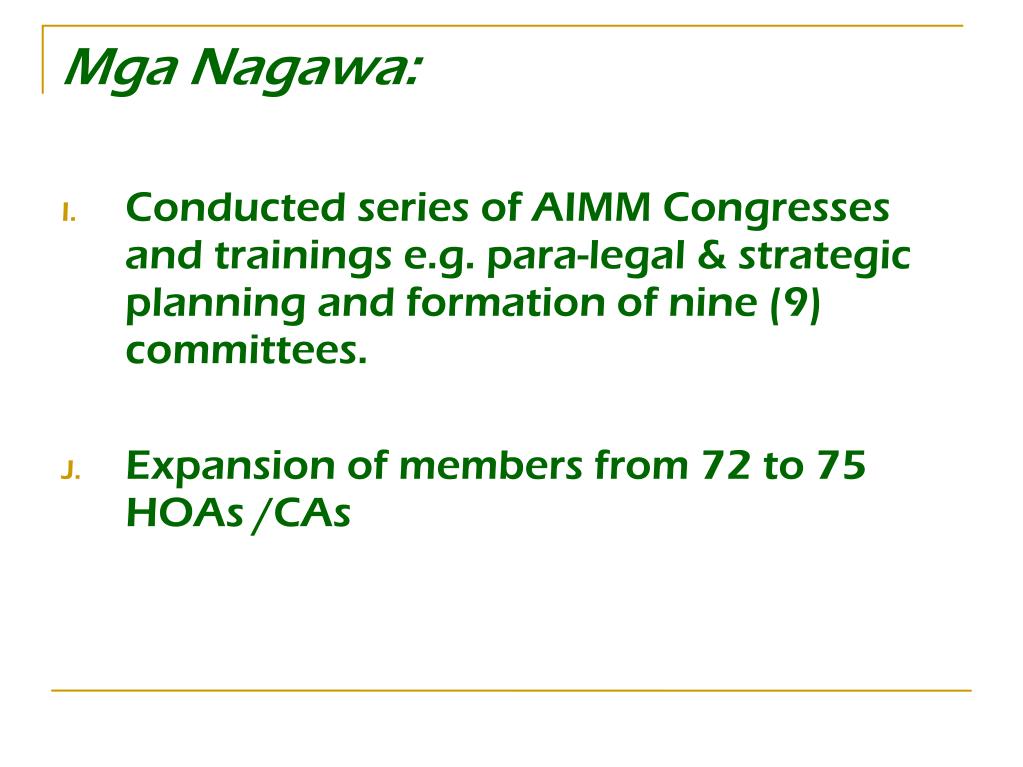 Mga Nagawa:

I. Conducted series of AIMM Congresses and trainings e.g. para-legal & strategic planning and formation of nine (9) committees.

J. Expansion of members from 72 to 75 HOAs /CAs